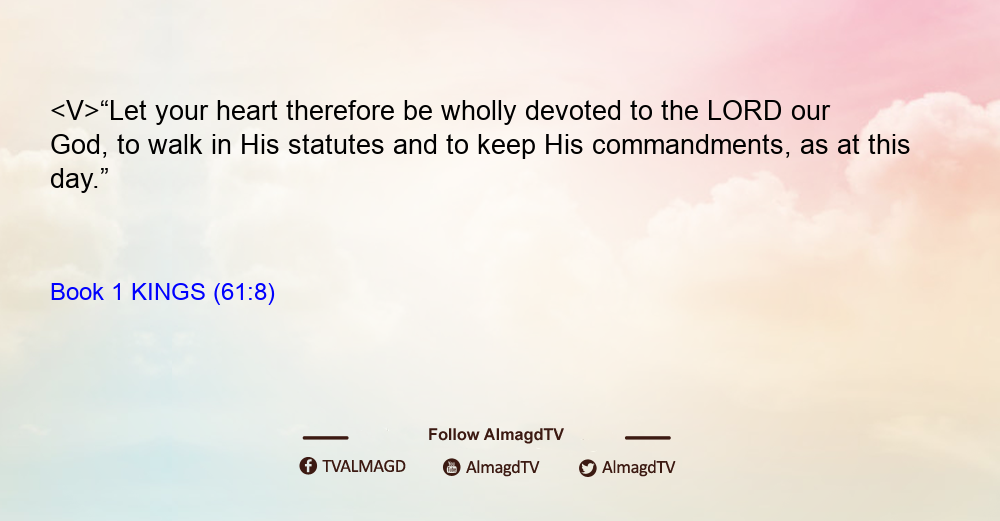 <V>“Let your heart therefore be wholly devoted to the LORD our God, to walk in His statutes and to keep His commandments, as at this day.”

Book 1 KINGS (61:8)

Follow AlmagdTV

TVALMAGD AlmagdTV AlmagdTV